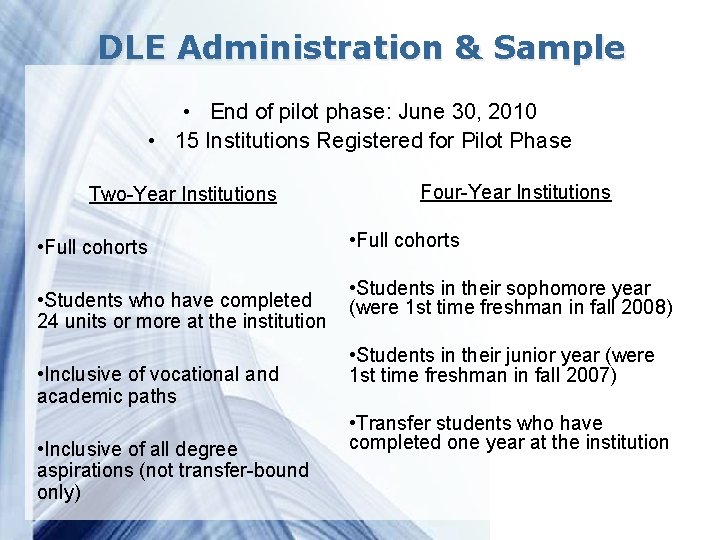 DLE Administration & Sample

• End of pilot phase: June 30, 2010
• 15 Institutions Registered for Pilot Phase

Two-Year Institutions

•Full cohorts

•Students who have completed 24 units or more at the institution

•Inclusive of vocational and academic paths

•Inclusive of all degree aspirations (not transfer-bound only)

Four-Year Institutions

•Full cohorts

•Students in their sophomore year (were 1st time freshman in fall 2008)

•Students in their junior year (were 1st time freshman in fall 2007)

•Transfer students who have completed one year at the institution